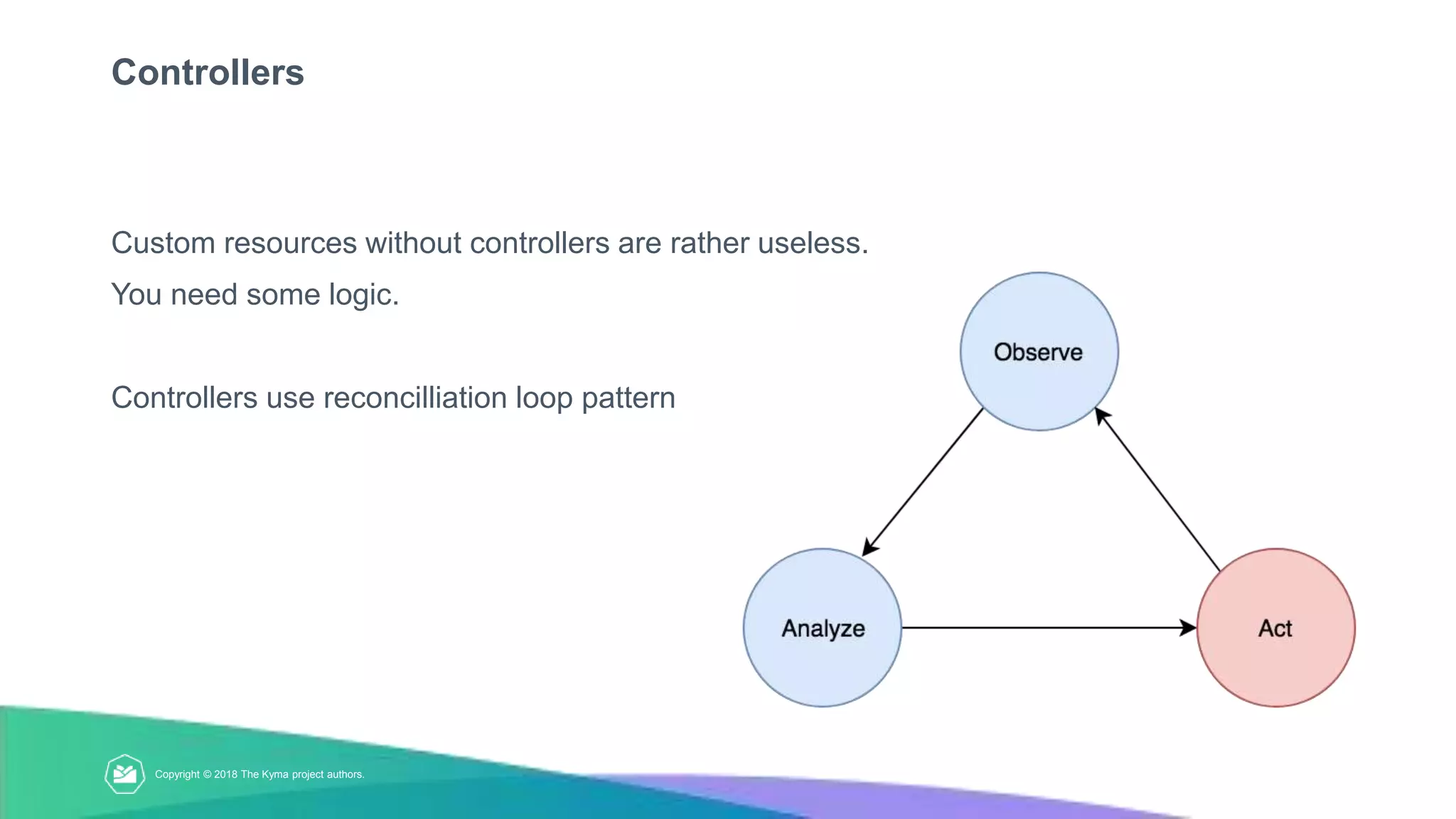 Controllers

Custom resources without controllers are rather useless.

You need some logic.

Controllers use reconcilliation loop pattern

Observe

Analyze

Act

Copyright © 2018 The Kyma project authors.